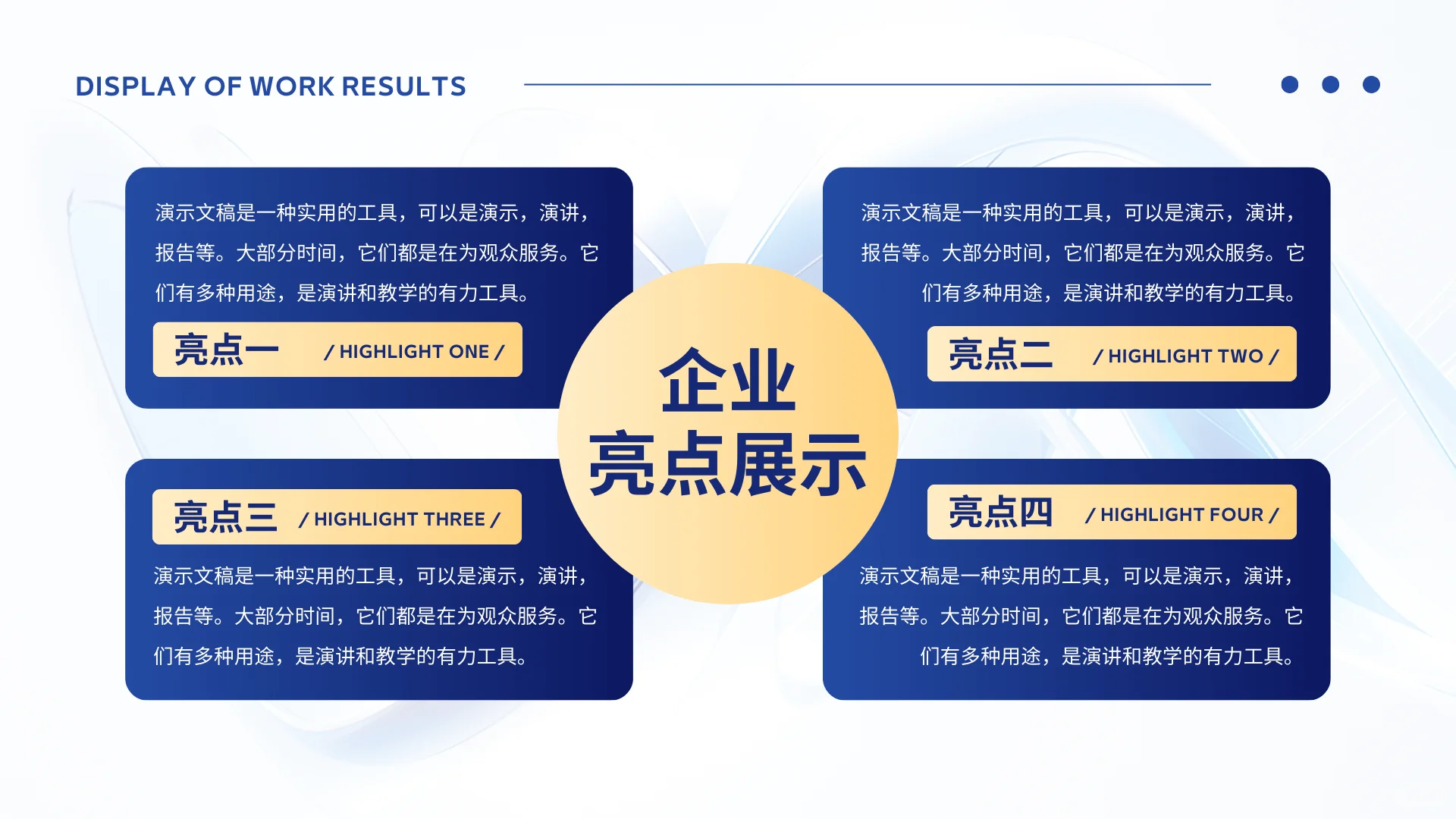 DISPLAY OF WORK RESULTS

演示文稿是一种实用的工具，可以是演示，演讲，报告等。大部分时间，它们都是在为观众服务。它们有多种用途，是演讲和教学的有力工具。

亮点一 / HIGHLIGHT ONE /

演示文稿是一种实用的工具，可以是演示，演讲，报告等。大部分时间，它们都是在为观众服务。它们有多种用途，是演讲和教学的有力工具。

亮点二 / HIGHLIGHT TWO /

企业
亮点展示

亮点三 / HIGHLIGHT THREE /

演示文稿是一种实用的工具，可以是演示，演讲，报告等。大部分时间，它们都是在为观众服务。它们有多种用途，是演讲和教学的有力工具。

亮点四 / HIGHLIGHT FOUR /

演示文稿是一种实用的工具，可以是演示，演讲，报告等。大部分时间，它们都是在为观众服务。它们有多种用途，是演讲和教学的有力工具。